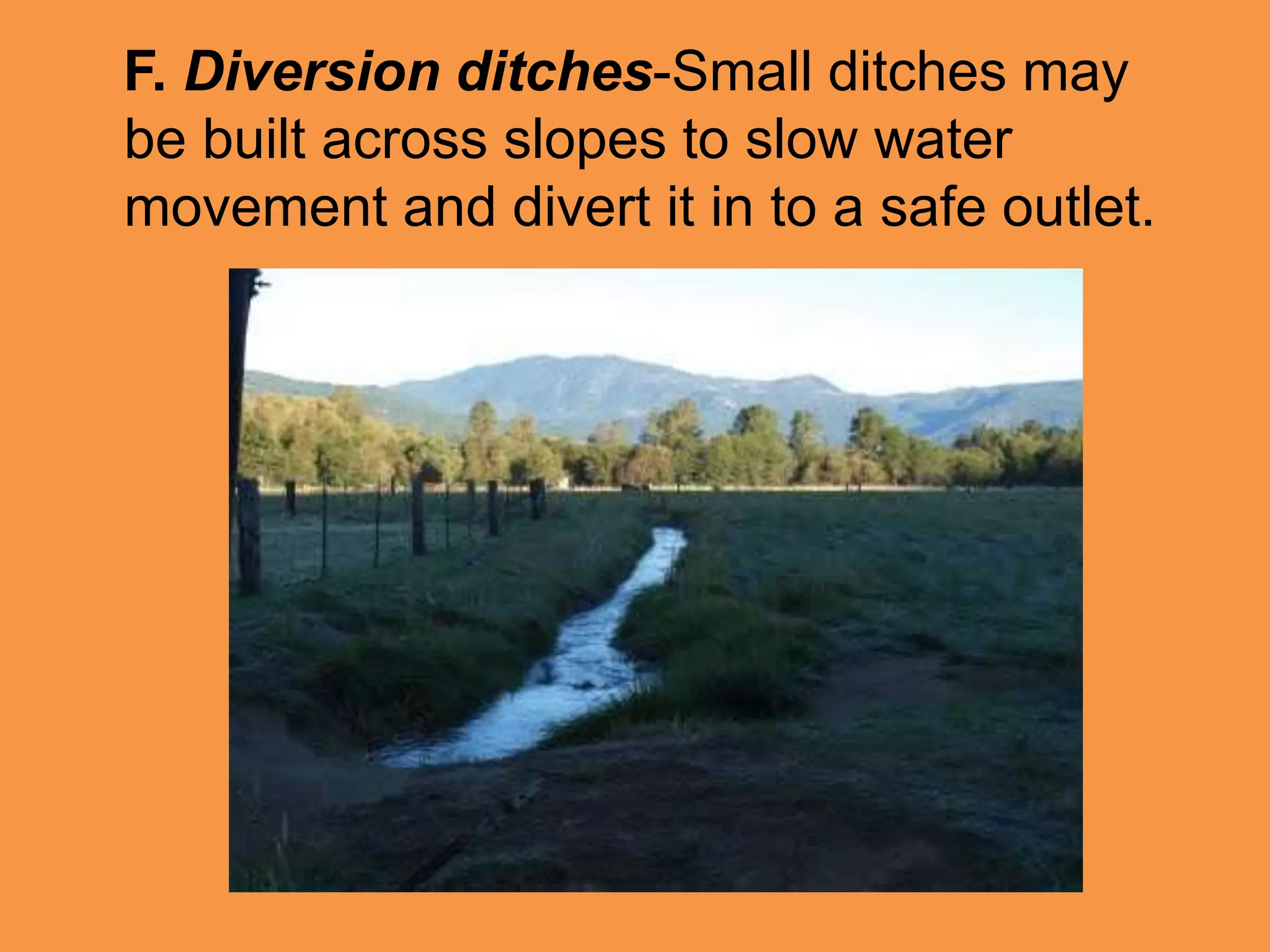 F. Diversion ditches-Small ditches may be built across slopes to slow water movement and divert it in to a safe outlet.